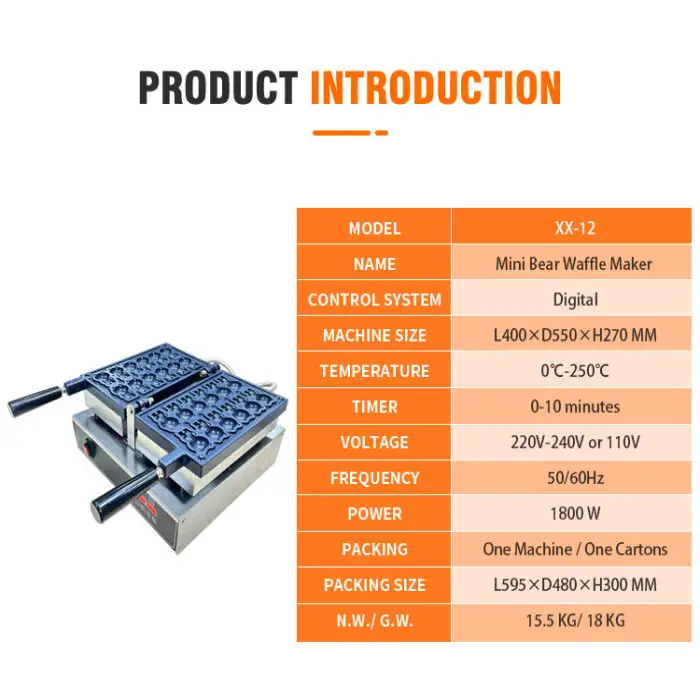 PRODUCT INTRODUCTION

| MODEL | XX-12 |
|---|---|
| NAME | Mini Bear Waffle Maker |
| CONTROL SYSTEM | Digital |
| MACHINE SIZE | L400×D550×H270 MM |
| TEMPERATURE | 0℃-250℃ |
| TIMER | 0-10 minutes |
| VOLTAGE | 220V-240V or 110V |
| FREQUENCY | 50/60Hz |
| POWER | 1800 W |
| PACKING | One Machine / One Cartons |
| PACKING SIZE | L595×D480×H300 MM |
| N.W./ G.W. | 15.5 KG/ 18 KG |